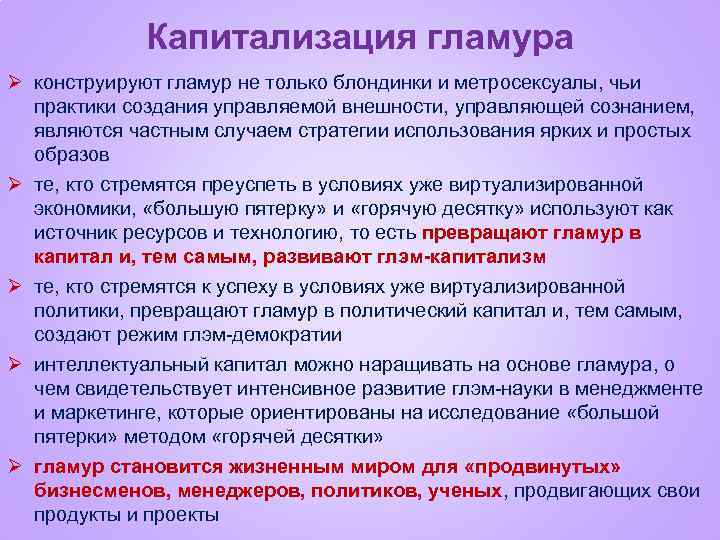 Капитализация гламура

➢ конструируют гламур не только блондинки и метросексуалы, чьи практики создания управляемой внешности, управляющей сознанием, являются частным случаем стратегии использования ярких и простых образов

➢ те, кто стремятся преуспеть в условиях уже виртуализированной экономики, «большую пятерку» и «горячую десятку» используют как источник ресурсов и технологию, то есть превращают гламур в капитал и, тем самым, развивают глэм-капитализм

➢ те, кто стремятся к успеху в условиях уже виртуализированной политики, превращают гламур в политический капитал и, тем самым, создают режим глэм-демократии

➢ интеллектуальный капитал можно наращивать на основе гламура, о чем свидетельствует интенсивное развитие глэм-науки в менеджменте и маркетинге, которые ориентированы на исследование «большой пятерки» методом «горячей десятки»

➢ гламур становится жизненным миром для «продвинутых» бизнесменов, менеджеров, политиков, ученых, продвигающих свои продукты и проекты